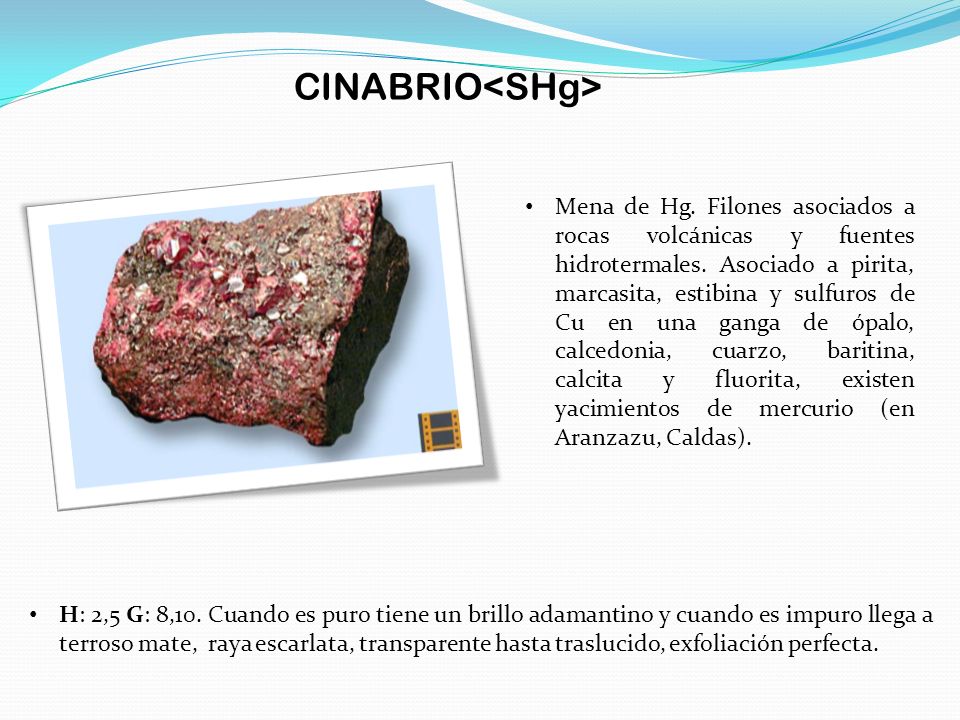 CINABRIO<SHg>

• Mena de Hg. Filones asociados a rocas volcánicas y fuentes hidrotermales. Asociado a pirita, marcasita, estibina y sulfuros de Cu en una ganga de ópalo, calcedonia, cuarzo, baritina, calcita y fluorita, existen yacimientos de mercurio (en Aranzazu, Caldas).

• H: 2,5 G: 8,10. Cuando es puro tiene un brillo adamantino y cuando es impuro llega a terroso mate, raya escarlata, transparente hasta traslucido, exfoliación perfecta.